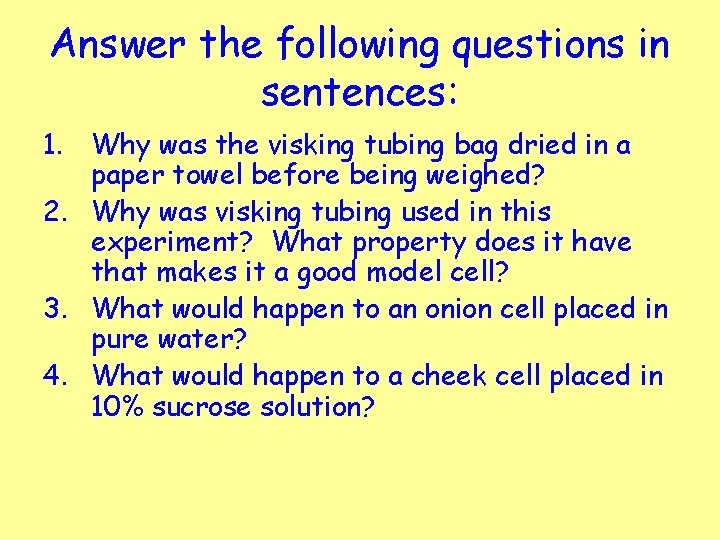 Answer the following questions in sentences:

1. Why was the visking tubing bag dried in a paper towel before being weighed?
2. Why was visking tubing used in this experiment? What property does it have that makes it a good model cell?
3. What would happen to an onion cell placed in pure water?
4. What would happen to a cheek cell placed in 10% sucrose solution?